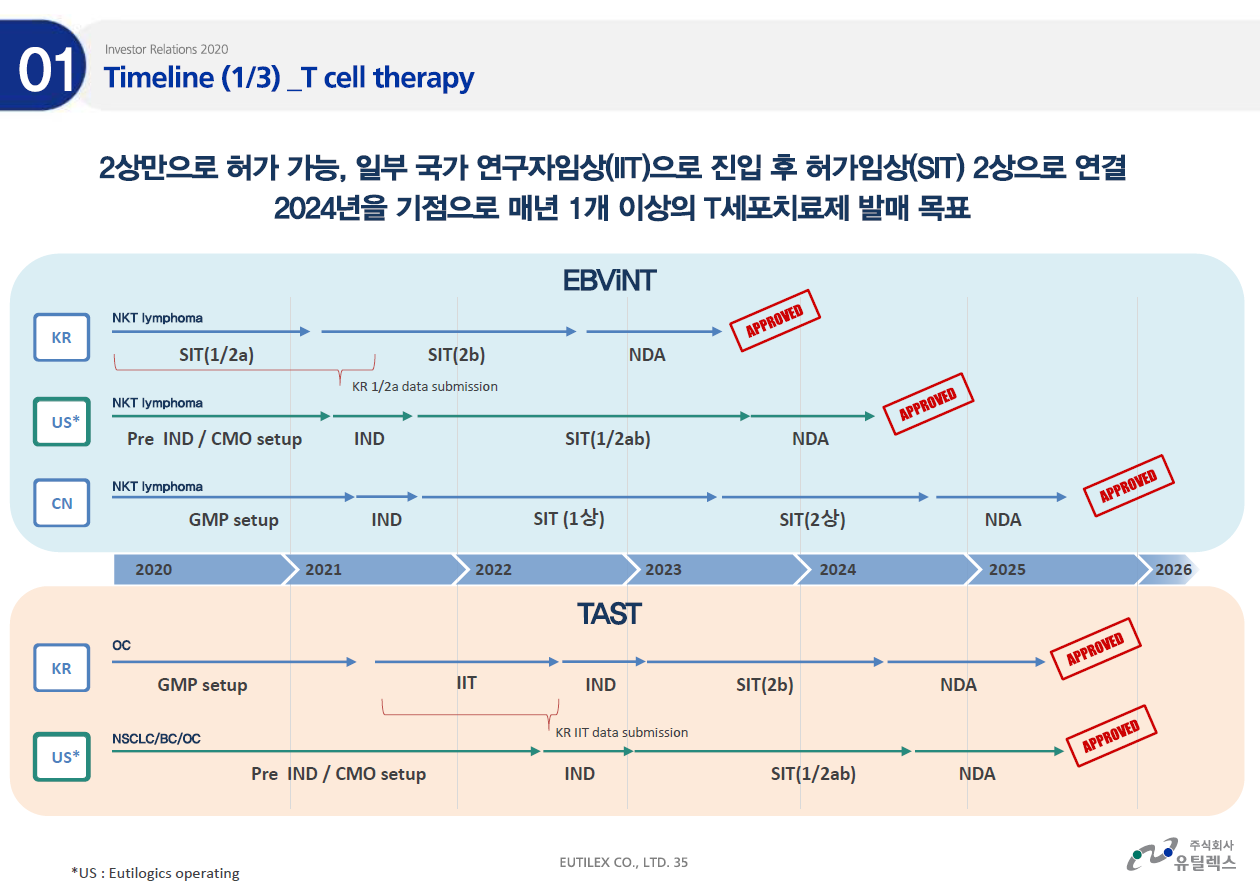 01

Investor Relations 2020

Timeline (1/3) _T cell therapy

2상만으로 허가 가능, 일부 국가 연구자임상(IIT)으로 진입 후 허가임상(SIT) 2상으로 연결
2024년을 기점으로 매년 1개 이상의 T세포치료제 발매 목표

EBViNT

KR
NKT lymphoma
SIT(1/2a) SIT(2b) NDA
APPROVED
KR 1/2a data submission

US*
NKT lymphoma
Pre IND / CMO setup IND SIT(1/2ab) NDA
APPROVED

CN
NKT lymphoma
GMP setup IND SIT (1상) SIT(2상) NDA
APPROVED

2020 2021 2022 2023 2024 2025 2026

TAST

KR
OC
GMP setup IIT IND SIT(2b) NDA
APPROVED
KR IIT data submission

US*
NSCLC/BC/OC
Pre IND / CMO setup IND SIT(1/2ab) NDA
APPROVED

*US : Eutilogics operating

EUTILEX CO., LTD. 35

주식회사
유틸렉스